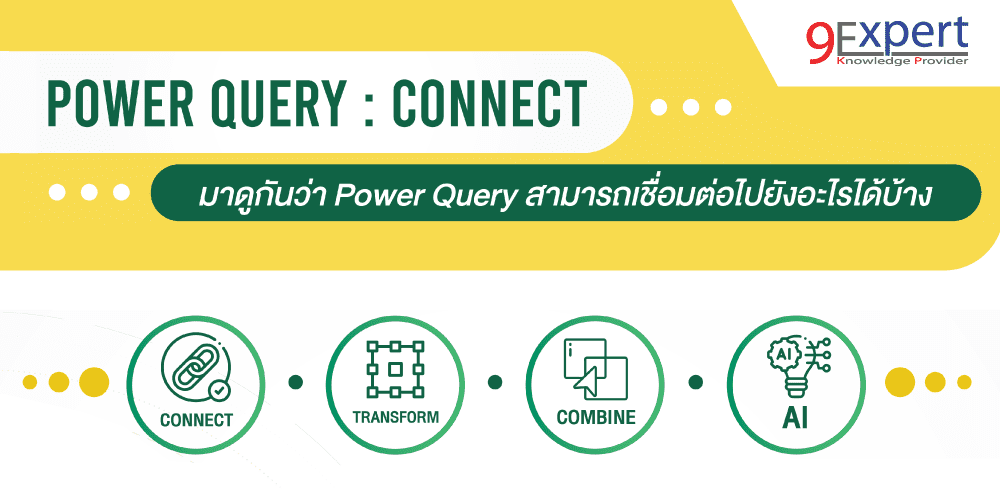 9Expert
Knowledge Provider

POWER QUERY : CONNECT

มาดูกันว่า Power Query สามารถเชื่อมต่อไปยังอะไรได้บ้าง

CONNECT

TRANSFORM

COMBINE

AI

AI